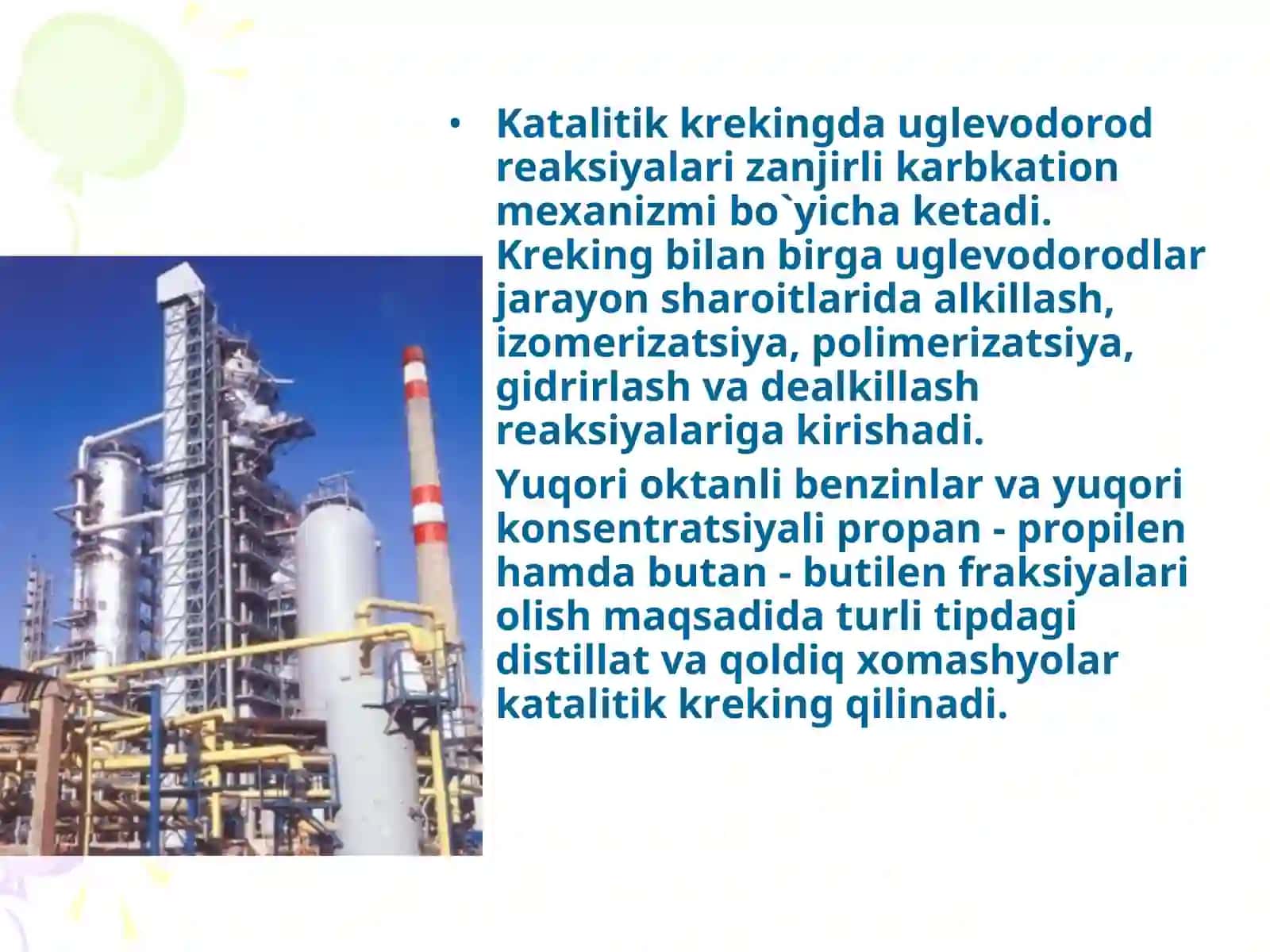 • Katalitik krekingda uglevodorod reaksiyalari zanjirli karbkation mexanizmi bo`yicha ketadi. Kreking bilan birga uglevodorodlar jarayon sharoitlarida alkillash, izomerizatsiya, polimerizatsiya, gidrirlash va dealkillash reaksiyalariga kirishadi.

Yuqori oktanli benzinlar va yuqori konsentratsiyali propan - propilen hamda butan - butilen fraksiyalari olish maqsadida turli tipdagi distillat va qoldiq xomashyolar katalitik kreking qilinadi.